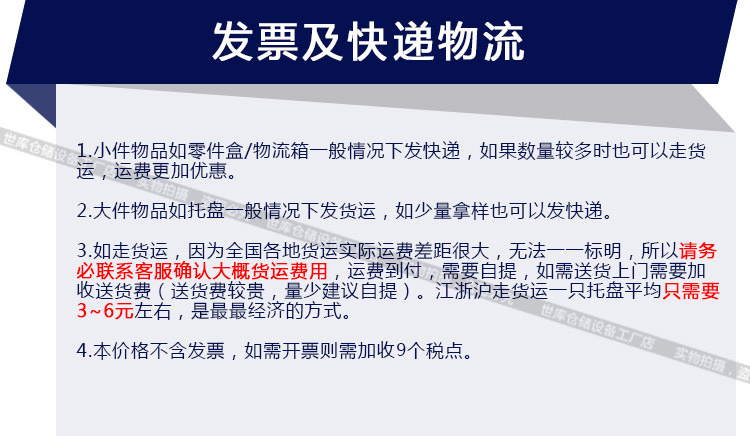 发票及快递物流

1.小件物品如零件盒/物流箱一般情况下发快递，如果数量较多时也可以走货运，运费更加优惠。

2.大件物品如托盘一般情况下发货运，如少量拿样也可以发快递。

3.如走货运，因为全国各地货运实际运费差距很大，无法一一标明，所以请务必联系客服确认大概货运费用，运费到付，需要自提，如需送货上门需要加收送货费（送货费较贵，量少建议自提）。江浙沪走货运一只托盘平均只需要3~6元左右，是最最经济的方式。

4.本价格不含发票，如需开票则需加收9个税点。

世库仓储设备工厂店 实物拍摄，盗